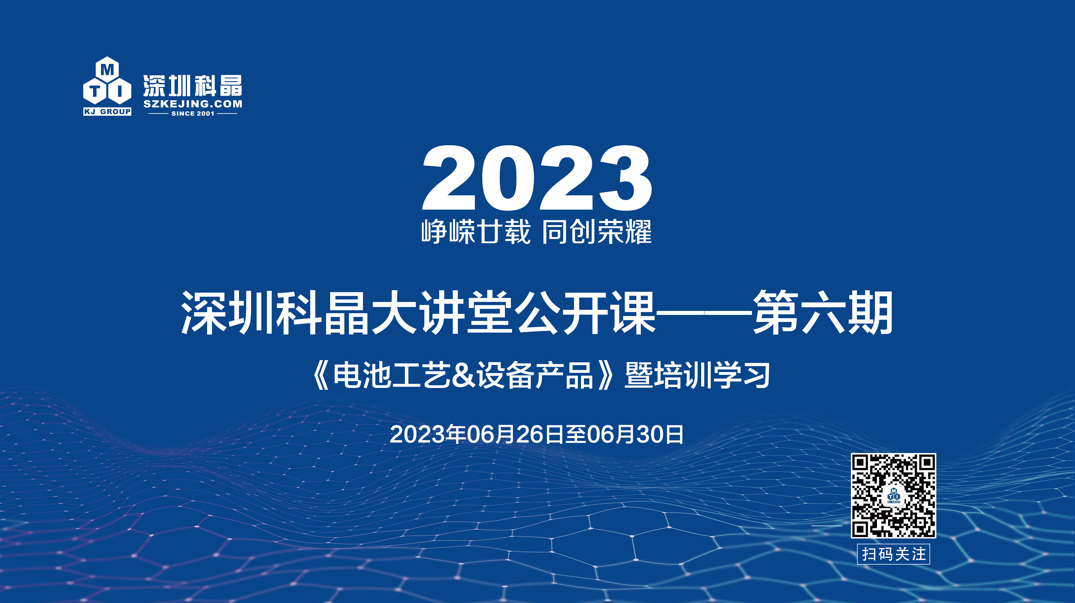 M T I
KJ GROUP
深圳科晶
SZKEJING.COM
SINCE 2001

2023
峥嵘廿载 同创荣耀

深圳科晶大讲堂公开课——第六期

《电池工艺&设备产品》暨培训学习

2023年06月26日至06月30日

扫码关注